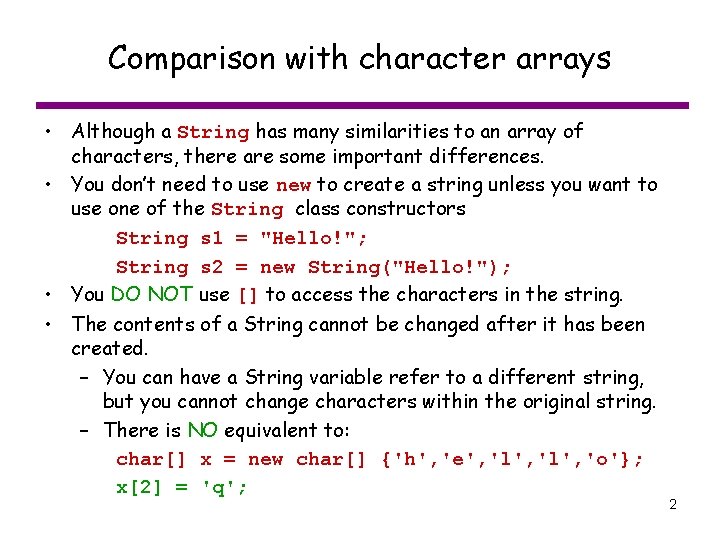 Comparison with character arrays

• Although a String has many similarities to an array of characters, there are some important differences.
• You don't need to use new to create a string unless you want to use one of the String class constructors

String s1 = "Hello!";
String s2 = new String("Hello!");

• You DO NOT use [] to access the characters in the string.
• The contents of a String cannot be changed after it has been created.
– You can have a String variable refer to a different string, but you cannot change characters within the original string.
– There is NO equivalent to:

char[] x = new char[] {'h','e','l','l','o'};
x[2] = 'q';

2